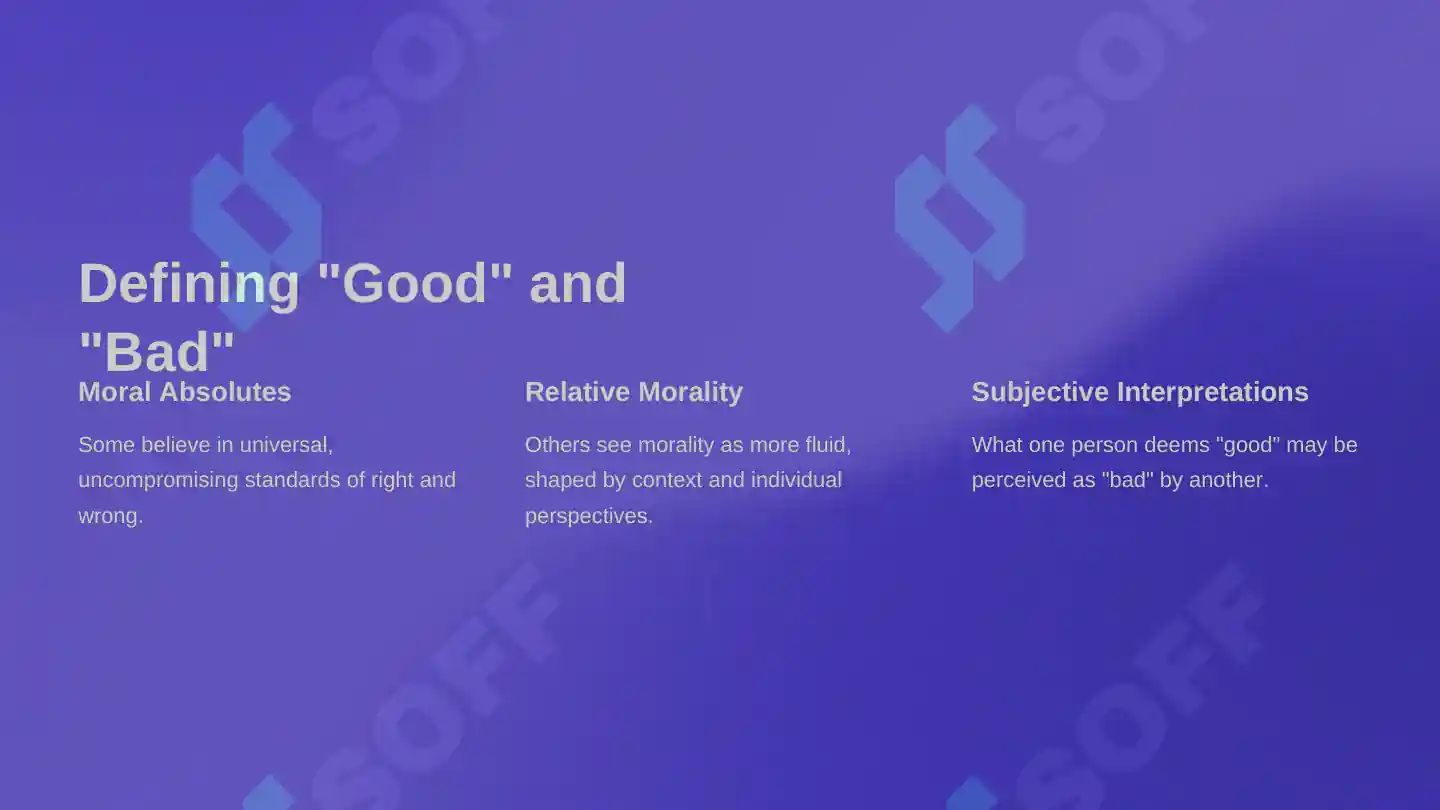 Defining "Good" and "Bad"

Moral Absolutes

Some believe in universal, uncompromising standards of right and wrong.

Relative Morality

Others see morality as more fluid, shaped by context and individual perspectives.

Subjective Interpretations

What one person deems "good" may be perceived as "bad" by another.

SOFF SOFF SOFF SOFF